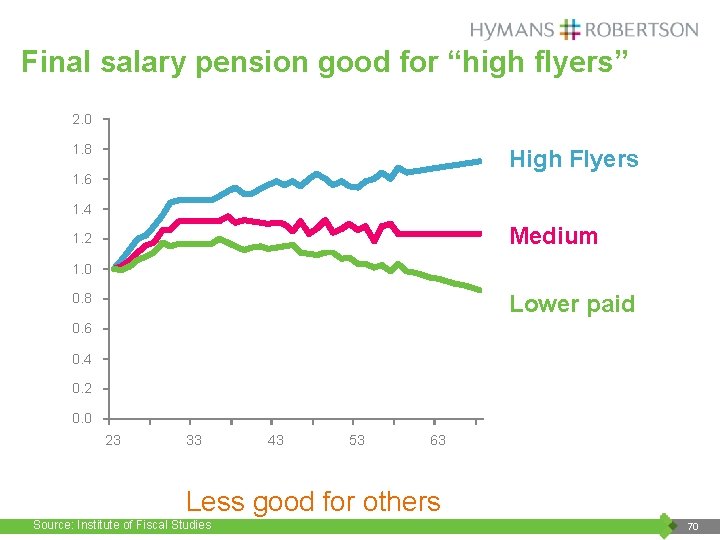 HYMANS ROBERTSON

Final salary pension good for “high flyers”

2.0
1.8
1.6
1.4
1.2
1.0
0.8
0.6
0.4
0.2
0.0

23 33 43 53 63

High Flyers

Medium

Lower paid

Less good for others

Source: Institute of Fiscal Studies

70